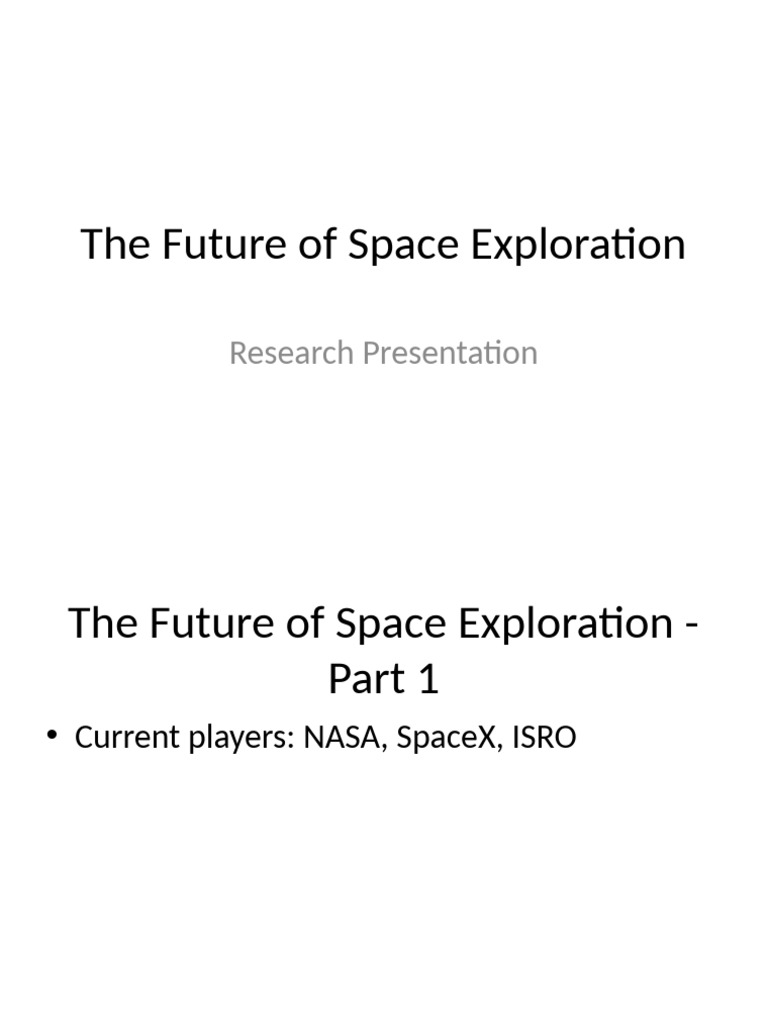 The Future of Space Exploration

Research Presentation

The Future of Space Exploration - Part 1

• Current players: NASA, SpaceX, ISRO